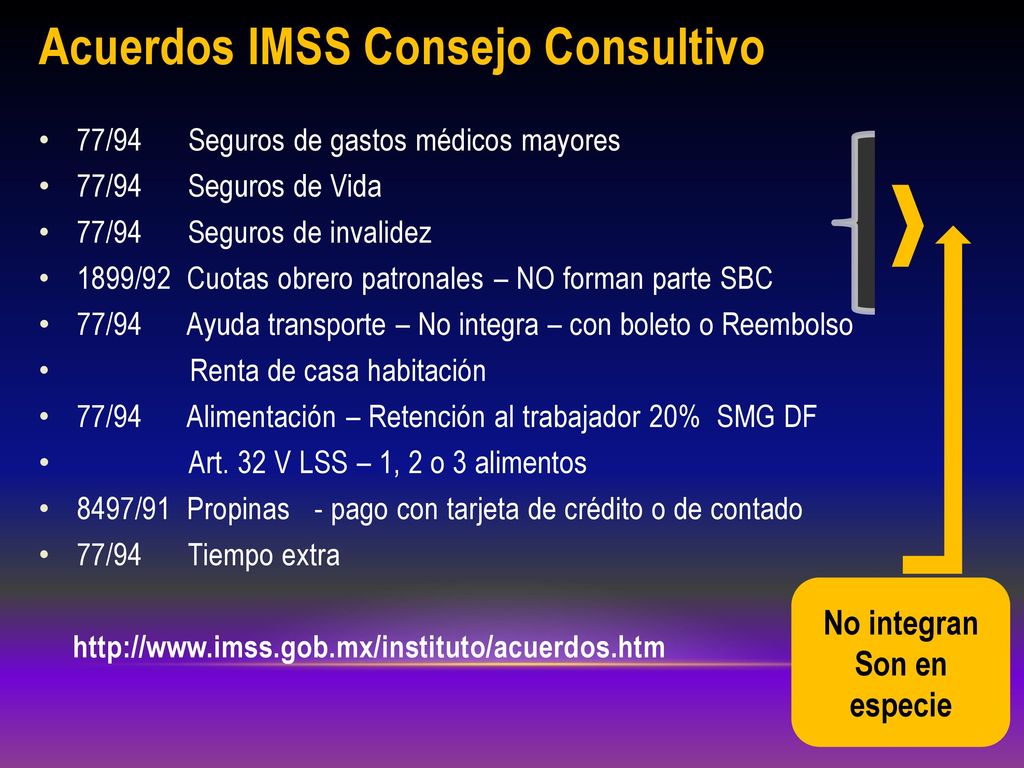 Acuerdos IMSS Consejo Consultivo

• 77/94 Seguros de gastos médicos mayores
• 77/94 Seguros de Vida
• 77/94 Seguros de invalidez
• 1899/92 Cuotas obrero patronales – NO forman parte SBC
• 77/94 Ayuda transporte – No integra – con boleto o Reembolso
• Renta de casa habitación
• 77/94 Alimentación – Retención al trabajador 20% SMG DF
• Art. 32 V LSS – 1, 2 o 3 alimentos
• 8497/91 Propinas - pago con tarjeta de crédito o de contado
• 77/94 Tiempo extra

http://www.imss.gob.mx/instituto/acuerdos.htm

No integran Son en especie